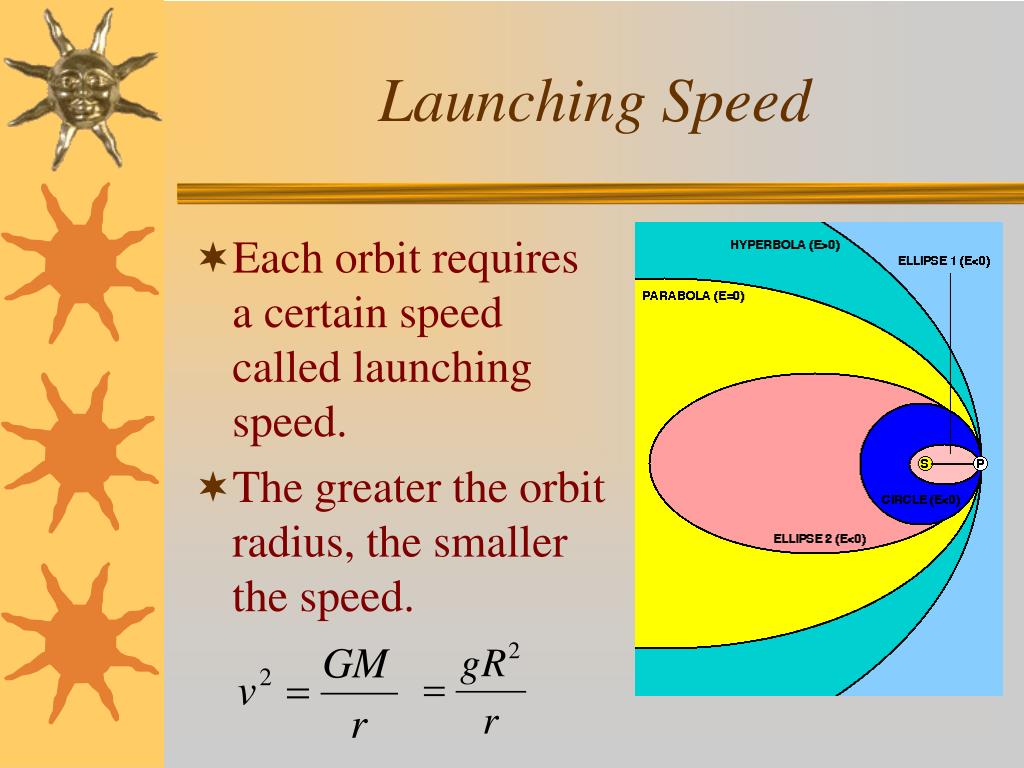 Launching Speed

Each orbit requires a certain speed called launching speed.

The greater the orbit radius, the smaller the speed.

$v^2 = \frac{GM}{r} = \frac{gR^2}{r}$

HYPERBOLA (E>0)

ELLIPSE 1 (E<0)

PARABOLA (E=0)

S

P

CIRCLE (E<0)

ELLIPSE 2 (E<0)